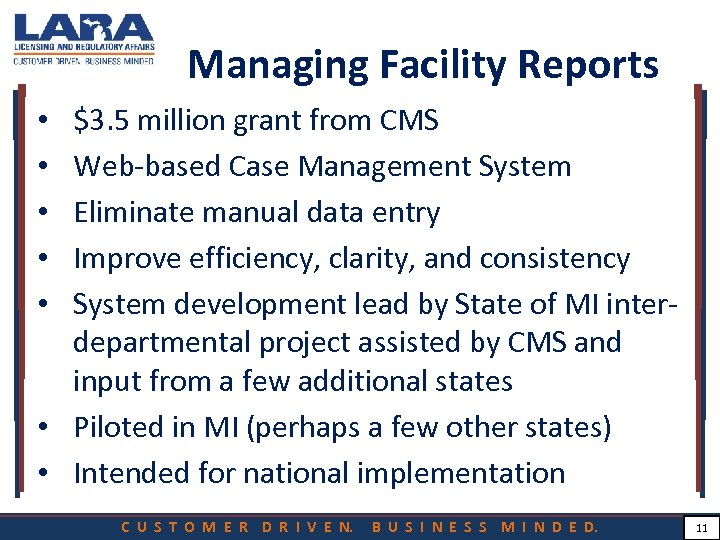 LARA
LICENSING AND REGULATORY AFFAIRS
CUSTOMER DRIVEN. BUSINESS MINDED.

Managing Facility Reports

• $3.5 million grant from CMS
• Web-based Case Management System
• Eliminate manual data entry
• Improve efficiency, clarity, and consistency
• System development lead by State of MI inter-departmental project assisted by CMS and input from a few additional states
• Piloted in MI (perhaps a few other states)
• Intended for national implementation

CUSTOMER DRIVEN. BUSINESS MINDED.

11